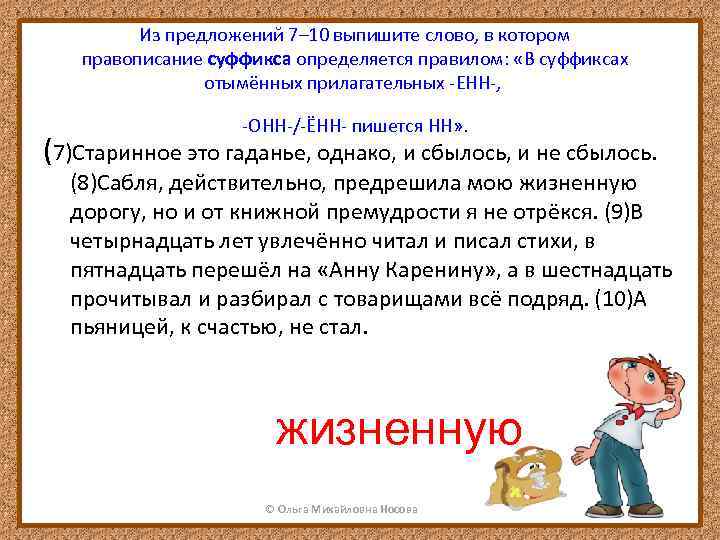 Из предложений 7–10 выпишите слово, в котором правописание суффикса определяется правилом: «В суффиксах отымённых прилагательных -ЕНН-,

-ОНН-/-ЁНН- пишется НН».

(7)Старинное это гаданье, однако, и сбылось, и не сбылось. (8)Сабля, действительно, предрешила мою жизненную дорогу, но и от книжной премудрости я не отрёкся. (9)В четырнадцать лет увлечённо читал и писал стихи, в пятнадцать перешёл на «Анну Каренину», а в шестнадцать прочитывал и разбирал с товарищами всё подряд. (10)А пьяницей, к счастью, не стал.

жизненную

© Ольга Михайловна Носова